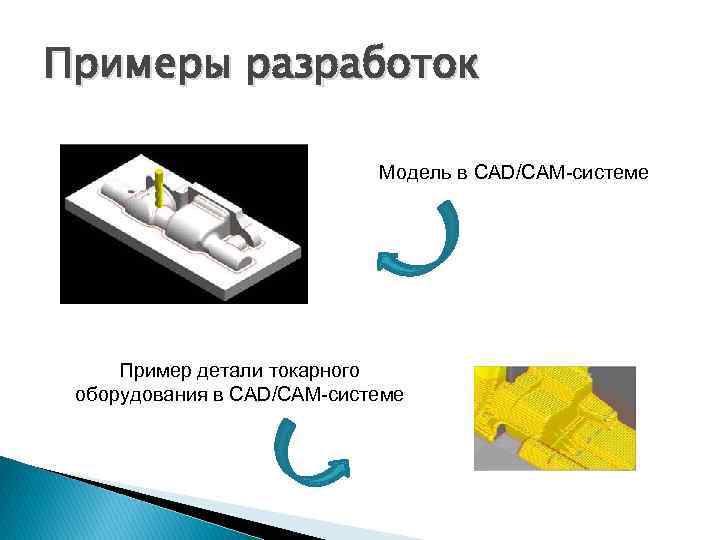 Примеры разработок

Модель в CAD/CAM-системе

Пример детали токарного оборудования в CAD/CAM-системе